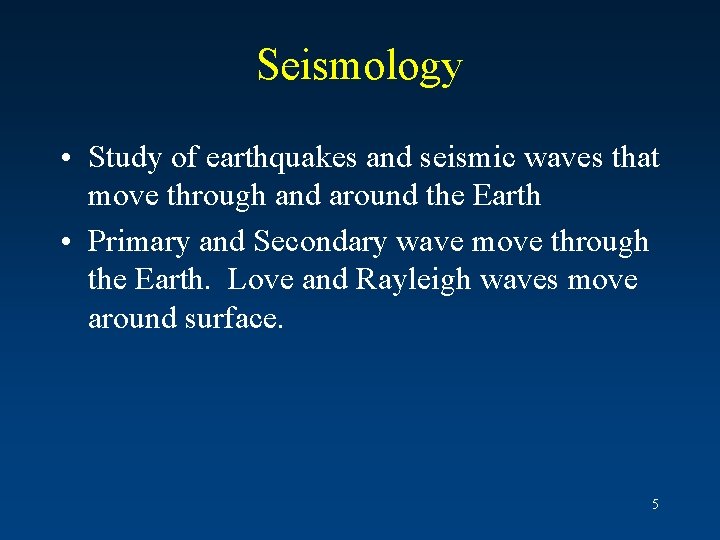 Seismology

• Study of earthquakes and seismic waves that move through and around the Earth

• Primary and Secondary wave move through the Earth.  Love and Rayleigh waves move around surface.

5